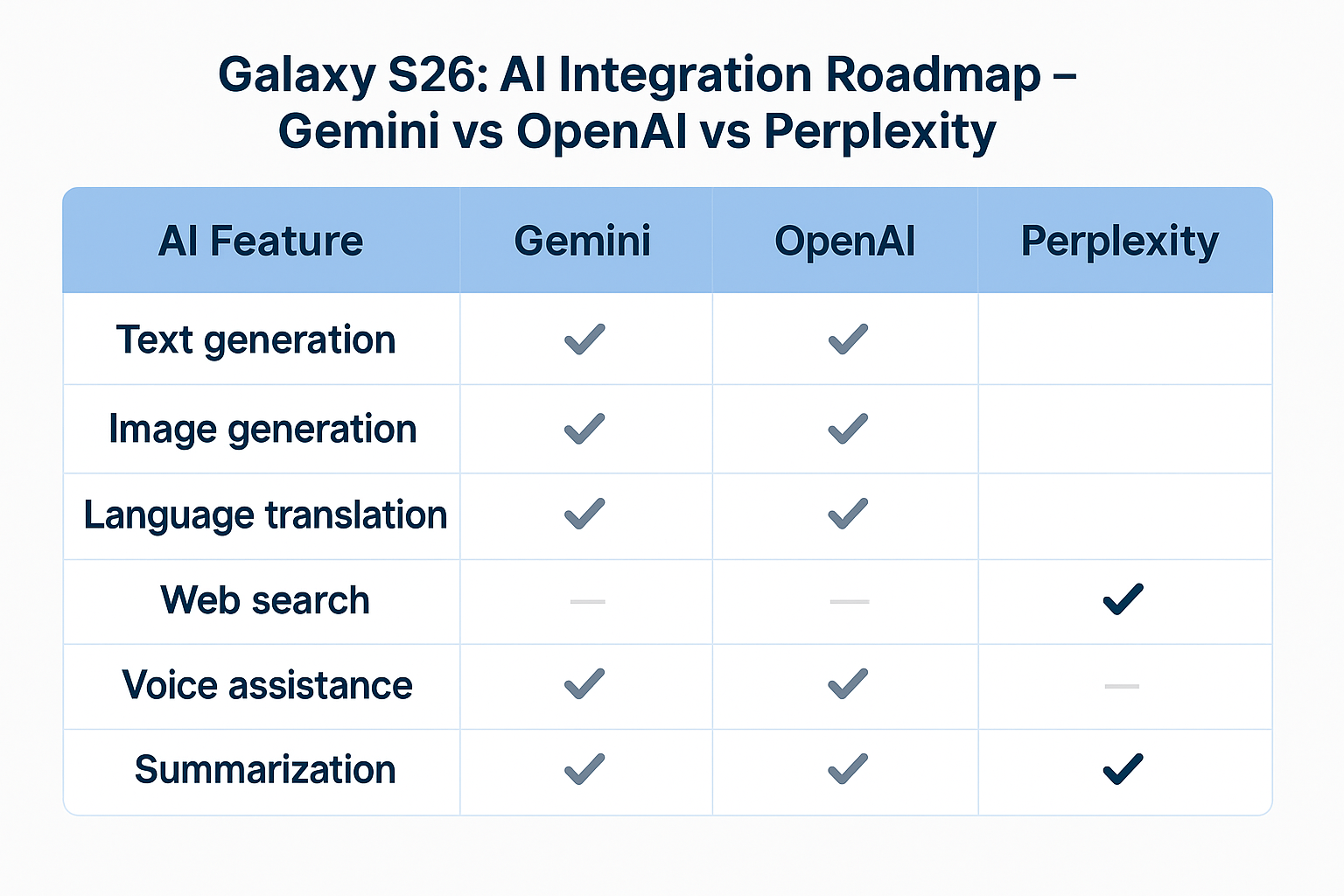 Galaxy S26: AI Integration Roadmap – Gemini vs OpenAI vs Perplexity

| AI Feature | Gemini | OpenAI | Perplexity |
|---|---|---|---|
| Text generation | ✓ | ✓ | |
| Image generation | ✓ | ✓ | |
| Language translation | ✓ | ✓ | |
| Web search | — | — | ✓ |
| Voice assistance | ✓ | ✓ | — |
| Summarization | ✓ | ✓ | ✓ |